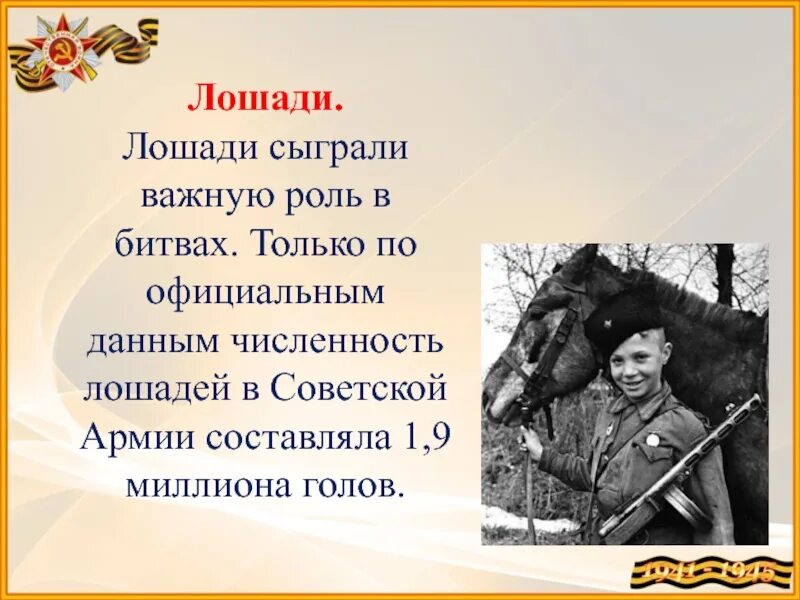 Лошади.

Лошади сыграли важную роль в битвах. Только по официальным данным численность лошадей в Советской Армии составляла 1,9 миллиона голов.

1941 - 1945